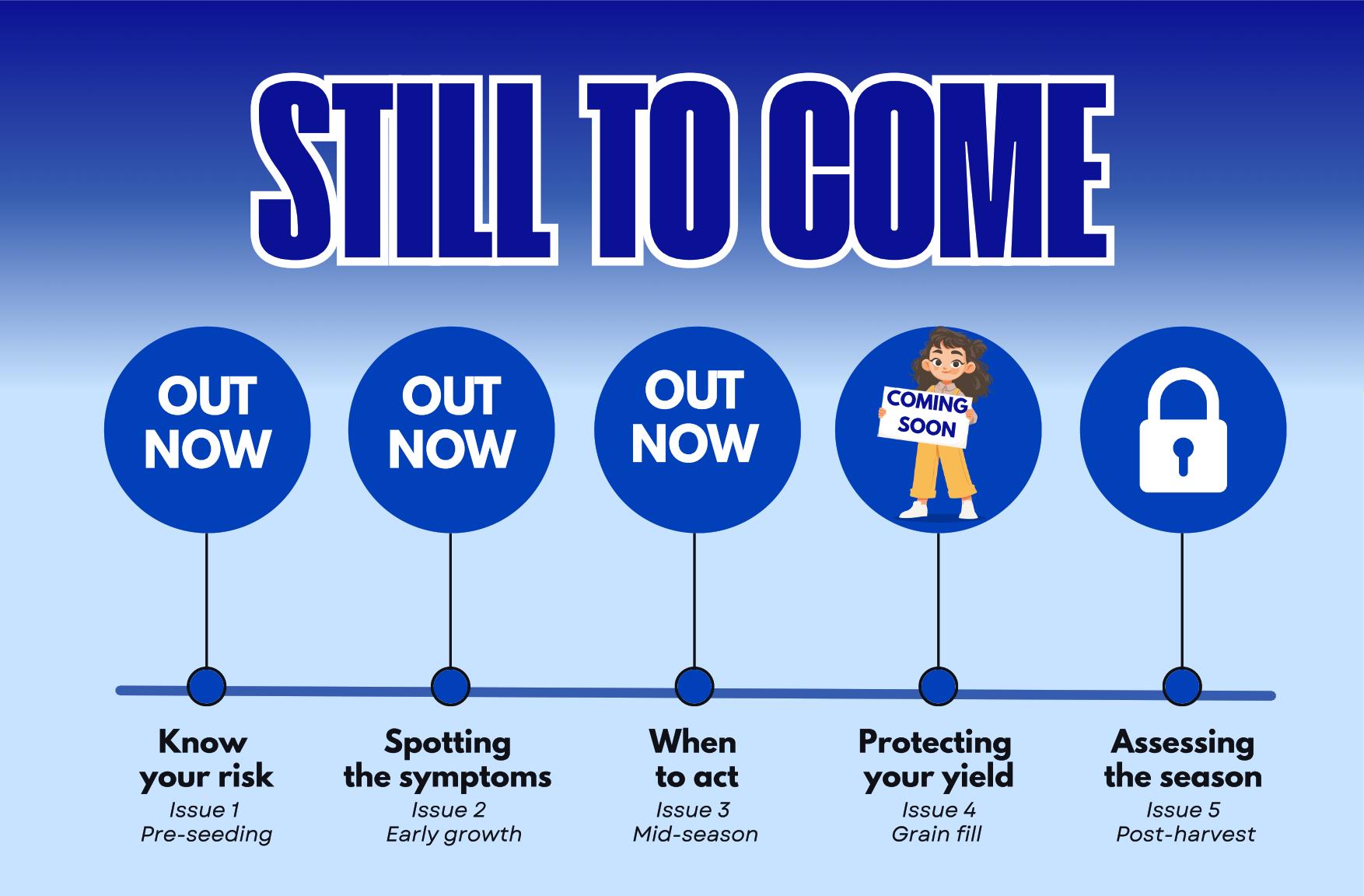 STILL TO COME

OUT NOW

OUT NOW

OUT NOW

COMING SOON

Know your risk
Issue 1
Pre-seeding

Spotting the symptoms
Issue 2
Early growth

When to act
Issue 3
Mid-season

Protecting your yield
Issue 4
Grain fill

Assessing the season
Issue 5
Post-harvest